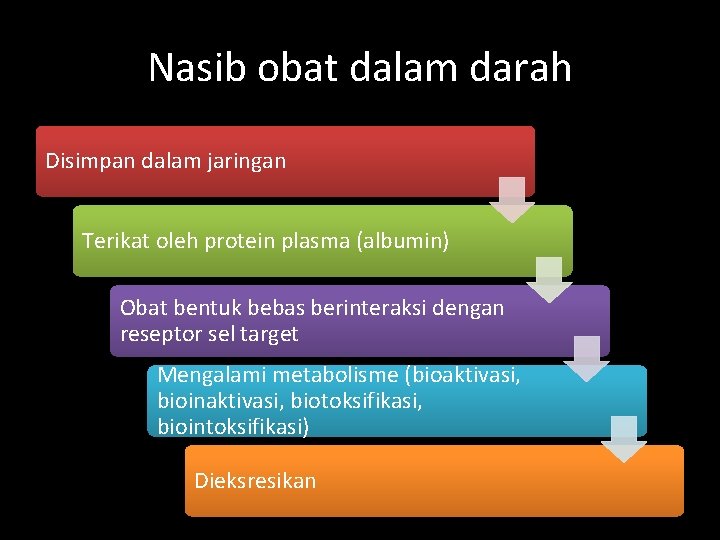 Nasib obat dalam darah

Disimpan dalam jaringan

Terikat oleh protein plasma (albumin)

Obat bentuk bebas berinteraksi dengan reseptor sel target

Mengalami metabolisme (bioaktivasi, bioinaktivasi, biotoksifikasi, biointoksifikasi)

Dieksresikan